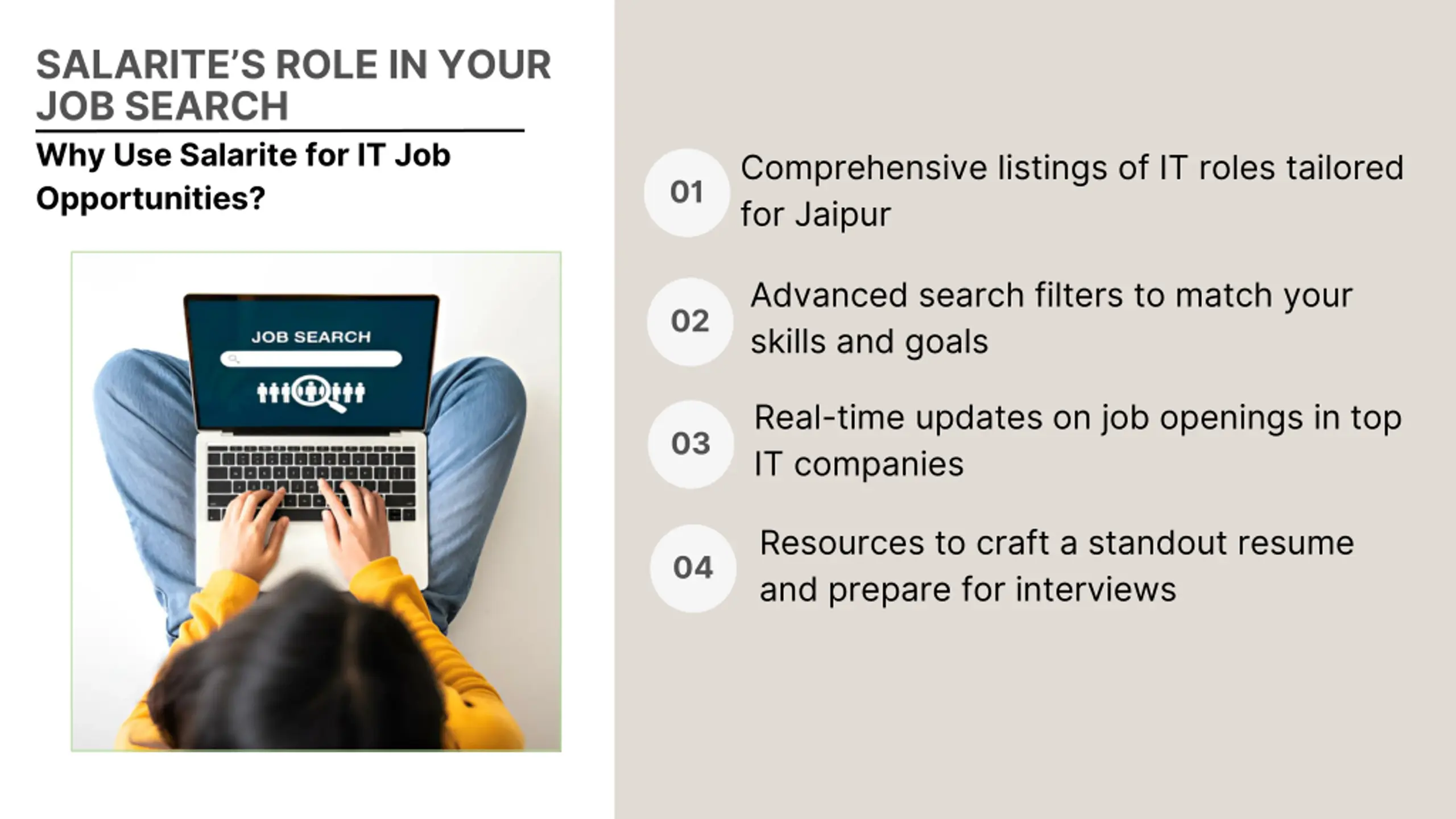 SALARITE'S ROLE IN YOUR JOB SEARCH

Why Use Salarite for IT Job Opportunities?

JOB SEARCH

01 Comprehensive listings of IT roles tailored for Jaipur

02 Advanced search filters to match your skills and goals

03 Real-time updates on job openings in top IT companies

04 Resources to craft a standout resume and prepare for interviews